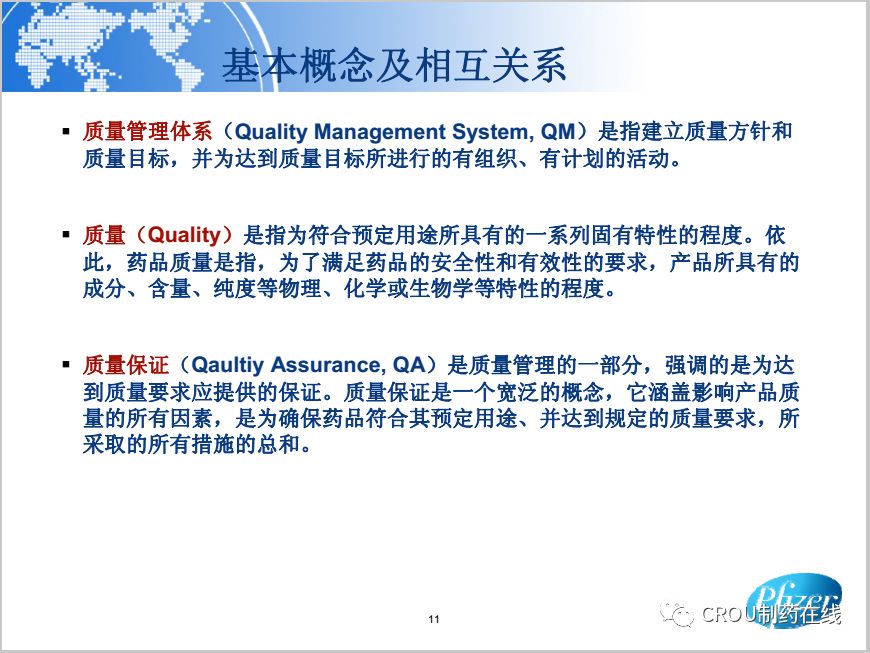 基本概念及相互关系

▪ 质量管理体系（Quality Management System, QM）是指建立质量方针和质量目标，并为达到质量目标所进行的有组织、有计划的活动。

▪ 质量（Quality）是指为符合预定用途所具有的一系列固有特性的程度。依此，药品质量是指，为了满足药品的安全性和有效性的要求，产品所具有的成分、含量、纯度等物理、化学或生物学等特性的程度。

▪ 质量保证（Qaultiy Assurance, QA）是质量管理的一部分，强调的是为达到质量要求应提供的保证。质量保证是一个宽泛的概念，它涵盖影响产品质量的所有因素，是为确保药品符合其预定用途、并达到规定的质量要求，所采取的所有措施的总和。

11

Pfizer

CROU制药在线